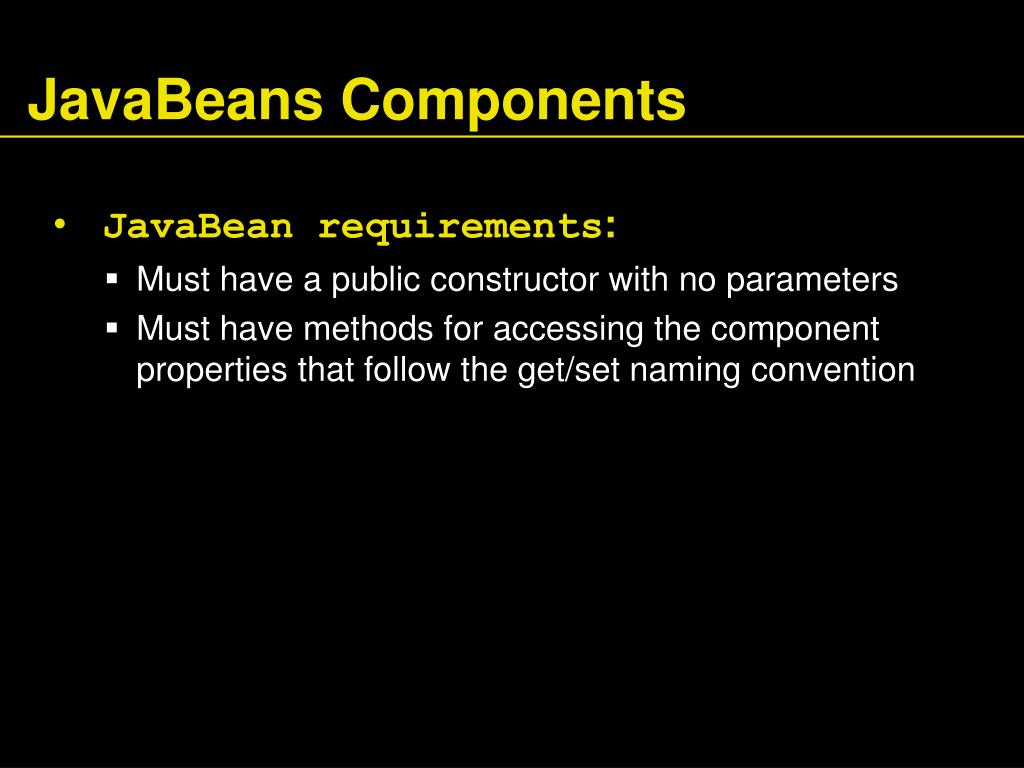 JavaBeans Components

• JavaBean requirements:

▪ Must have a public constructor with no parameters

▪ Must have methods for accessing the component properties that follow the get/set naming convention